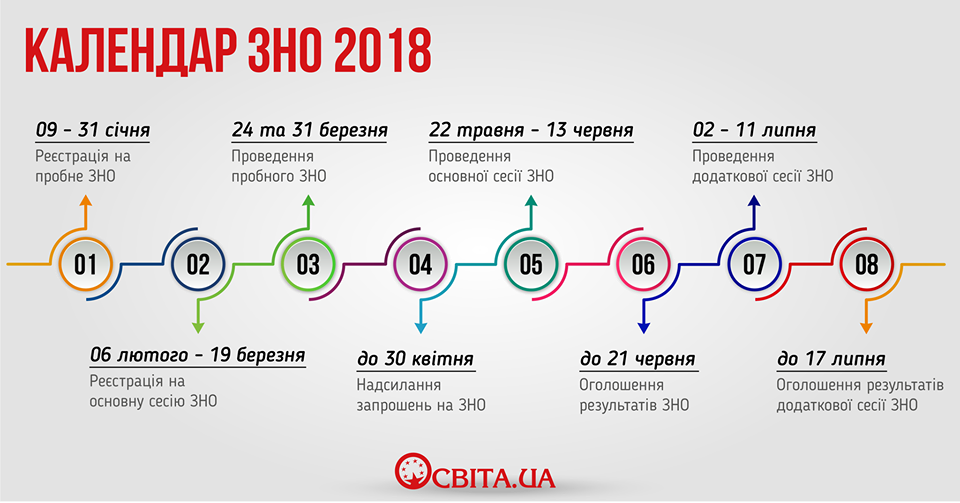 КАЛЕНДАР ЗНО 2018

09 - 31 січня
Реєстрація на пробне ЗНО

24 та 31 березня
Проведення пробного ЗНО

22 травня - 13 червня
Проведення основної сесії ЗНО

02 - 11 липня
Проведення додаткової сесії ЗНО

01

02

03

04

05

06

07

08

06 лютого - 19 березня
Реєстрація на основну сесію ЗНО

до 30 квітня
Надсилання запрошень на ЗНО

до 21 червня
Оголошення результатів ЗНО

до 17 липня
Оголошення результатів додаткової сесії ЗНО

ОСВІТА.UA